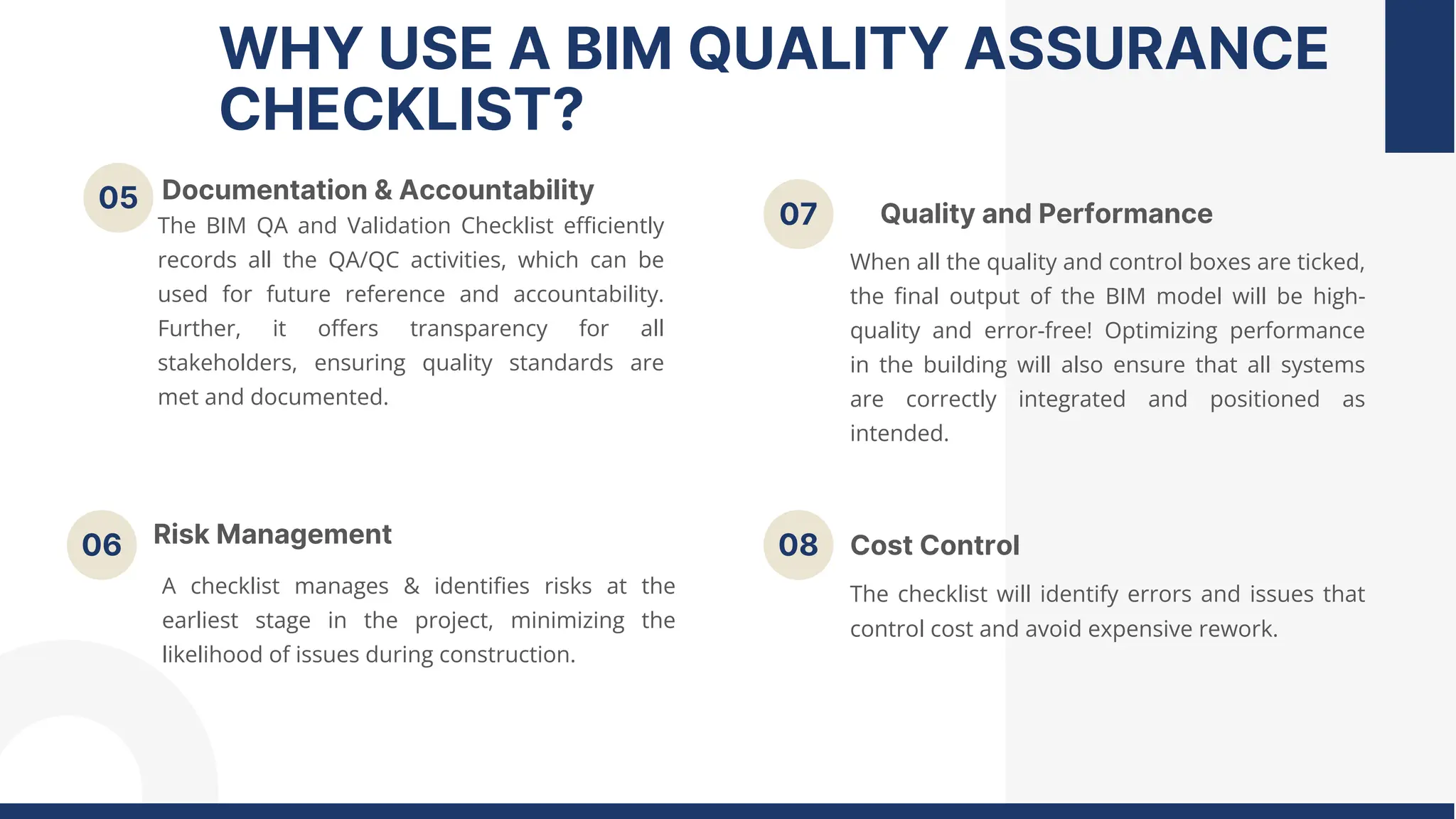 WHY USE A BIM QUALITY ASSURANCE CHECKLIST?

05 Documentation & Accountability

The BIM QA and Validation Checklist efficiently records all the QA/QC activities, which can be used for future reference and accountability. Further, it offers transparency for all stakeholders, ensuring quality standards are met and documented.

06 Risk Management

A checklist manages & identifies risks at the earliest stage in the project, minimizing the likelihood of issues during construction.

07 Quality and Performance

When all the quality and control boxes are ticked, the final output of the BIM model will be high-quality and error-free! Optimizing performance in the building will also ensure that all systems are correctly integrated and positioned as intended.

08 Cost Control

The checklist will identify errors and issues that control cost and avoid expensive rework.